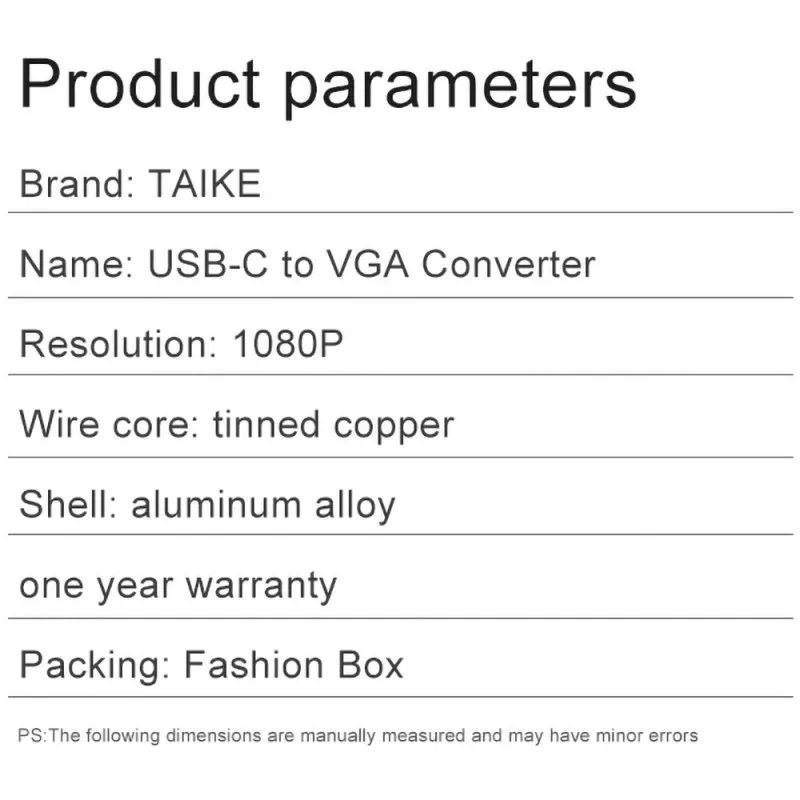 Product parameters

Brand: TAIKE

Name: USB-C to VGA Converter

Resolution: 1080P

Wire core: tinned copper

Shell: aluminum alloy

one year warranty

Packing: Fashion Box

PS:The following dimensions are manually measured and may have minor errors